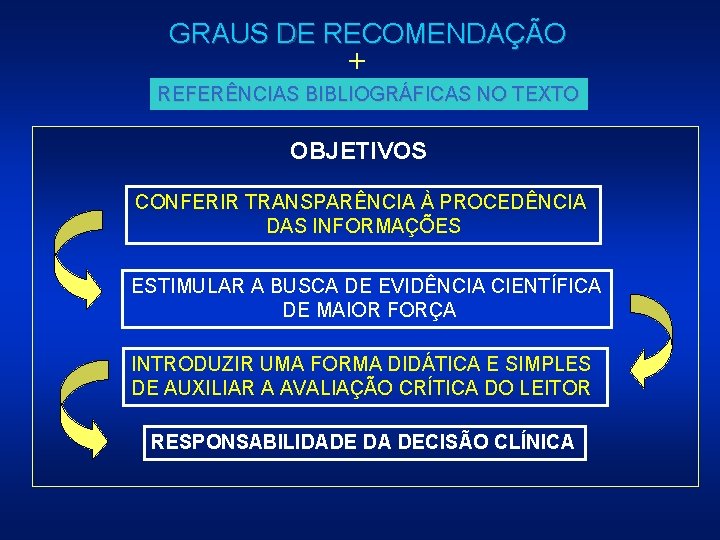 GRAUS DE RECOMENDAÇÃO
+
REFERÊNCIAS BIBLIOGRÁFICAS NO TEXTO

OBJETIVOS

CONFERIR TRANSPARÊNCIA À PROCEDÊNCIA DAS INFORMAÇÕES

ESTIMULAR A BUSCA DE EVIDÊNCIA CIENTÍFICA DE MAIOR FORÇA

INTRODUZIR UMA FORMA DIDÁTICA E SIMPLES DE AUXILIAR A AVALIAÇÃO CRÍTICA DO LEITOR

RESPONSABILIDADE DA DECISÃO CLÍNICA